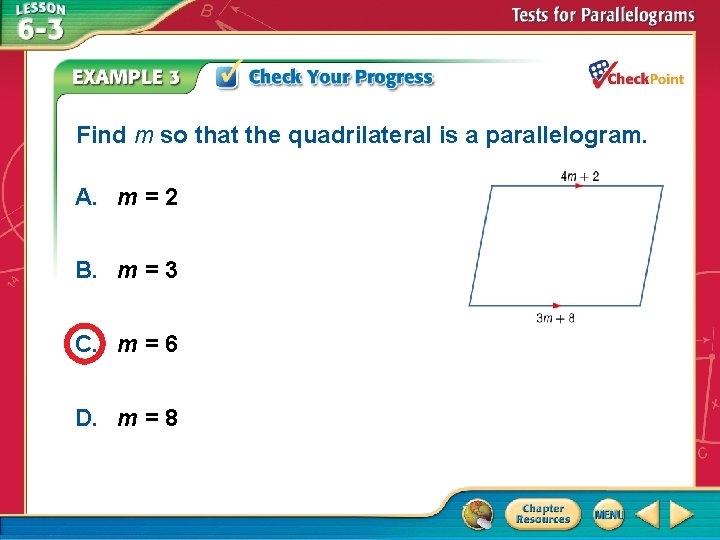 LESSON 6-3

Tests for Parallelograms

EXAMPLE 3 Check Your Progress

CheckPoint

Find $m$ so that the quadrilateral is a parallelogram.

A. $m = 2$

B. $m = 3$

C. $m = 6$

D. $m = 8$

$4m + 2$

$3m + 8$

Chapter Resources

MENU